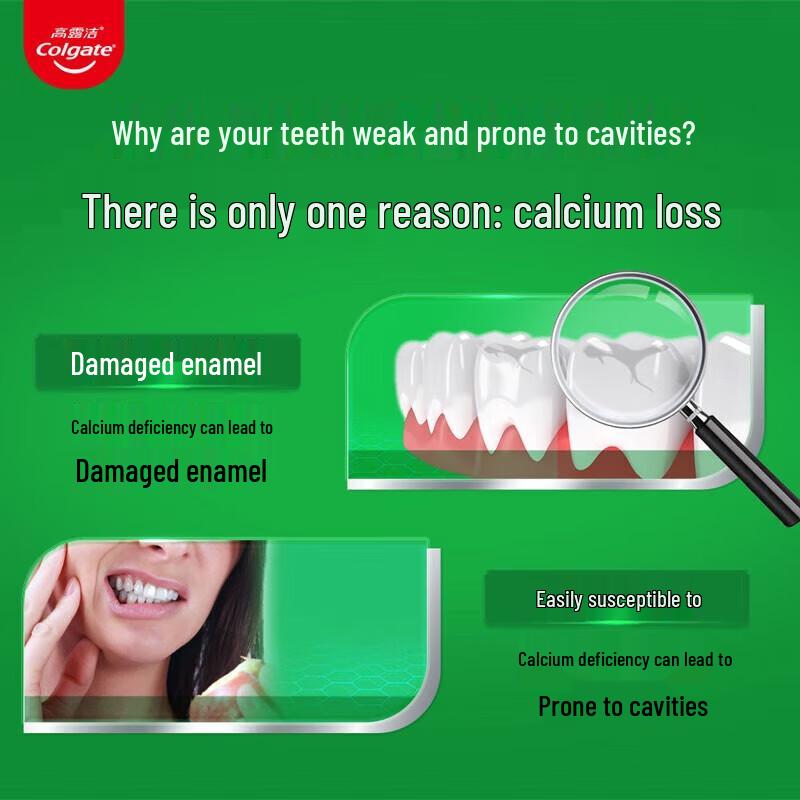 高露洁
Colgate

Why are your teeth weak and prone to cavities?

There is only one reason: calcium loss

Damaged enamel

Calcium deficiency can lead to

Damaged enamel

Easily susceptible to

Calcium deficiency can lead to

Prone to cavities